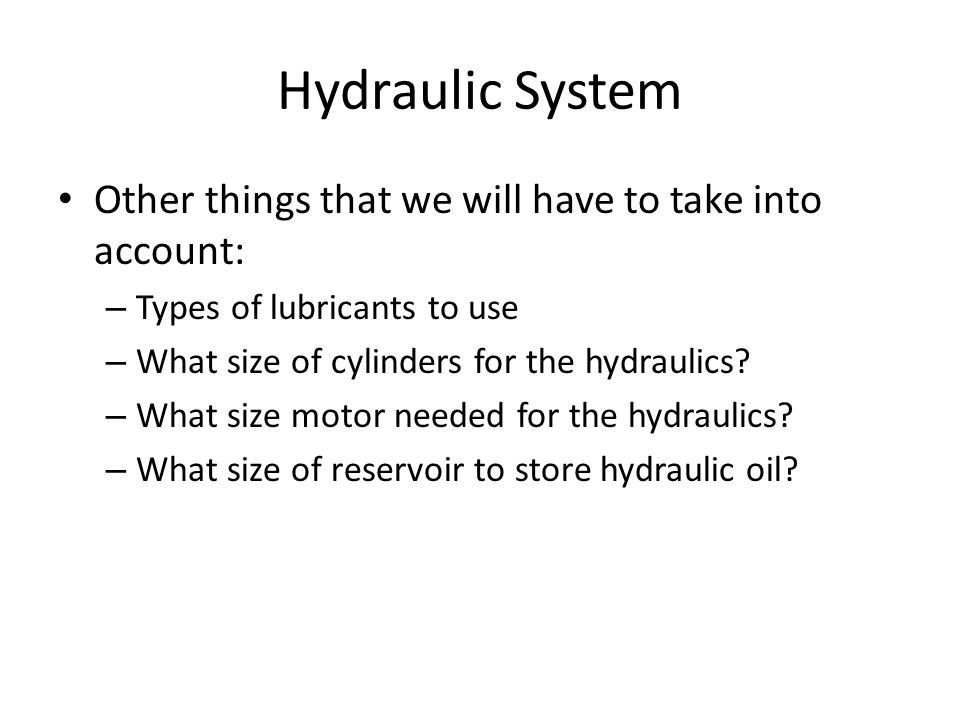 Hydraulic System

• Other things that we will have to take into account:

– Types of lubricants to use
– What size of cylinders for the hydraulics?
– What size motor needed for the hydraulics?
– What size of reservoir to store hydraulic oil?